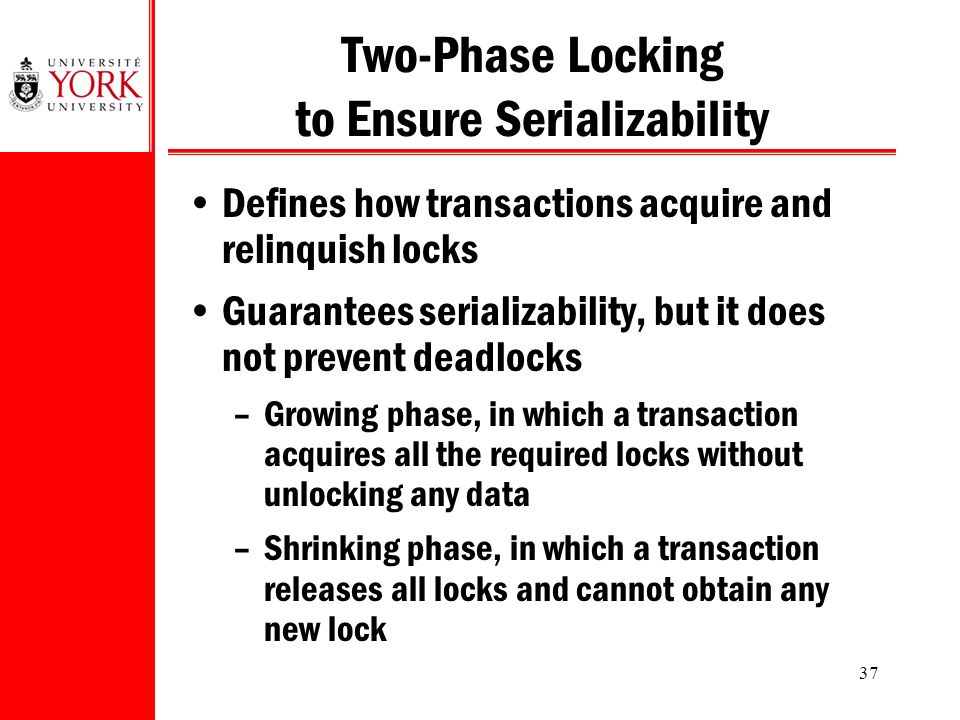 UNIVERSITÉ
YORK
UNIVERSITY

Two-Phase Locking to Ensure Serializability

• Defines how transactions acquire and relinquish locks

• Guarantees serializability, but it does not prevent deadlocks

– Growing phase, in which a transaction acquires all the required locks without unlocking any data

– Shrinking phase, in which a transaction releases all locks and cannot obtain any new lock

37